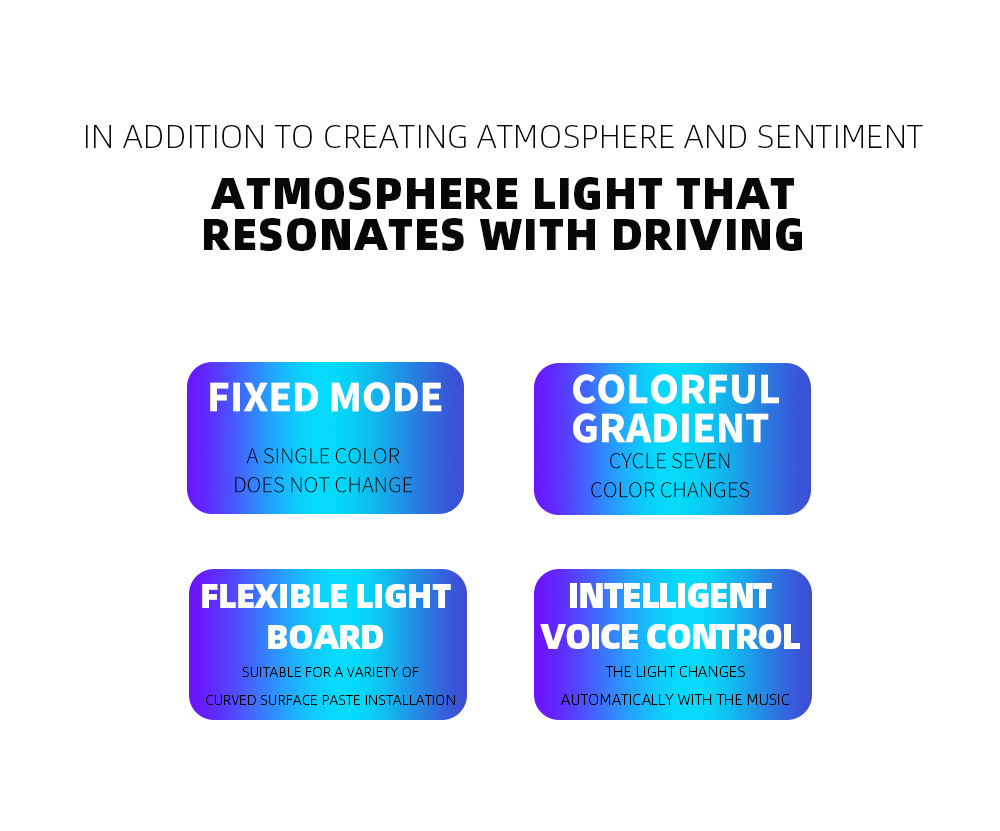 IN ADDITION TO CREATING ATMOSPHERE AND SENTIMENT

ATMOSPHERE LIGHT THAT RESONATES WITH DRIVING

FIXED MODE

A SINGLE COLOR DOES NOT CHANGE

COLORFUL GRADIENT

CYCLE SEVEN COLOR CHANGES

FLEXIBLE LIGHT BOARD

SUITABLE FOR A VARIETY OF CURVED SURFACE PASTE INSTALLATION

INTELLIGENT VOICE CONTROL

THE LIGHT CHANGES AUTOMATICALLY WITH THE MUSIC